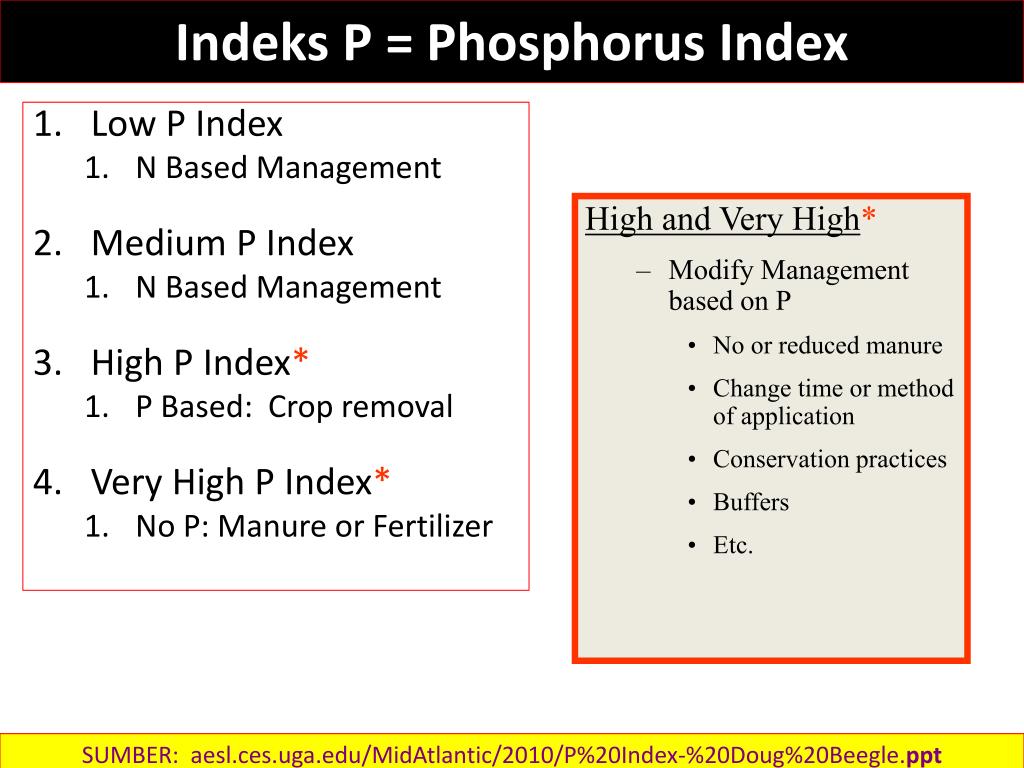 Indeks P = Phosphorus Index

1. Low P Index
1. N Based Management

2. Medium P Index
1. N Based Management

3. High P Index*
1. P Based: Crop removal

4. Very High P Index*
1. No P: Manure or Fertilizer

High and Very High*
– Modify Management based on P
• No or reduced manure
• Change time or method of application
• Conservation practices
• Buffers
• Etc.

SUMBER: aesl.ces.uga.edu/MidAtlantic/2010/P%20Index-%20Doug%20Beegle.ppt